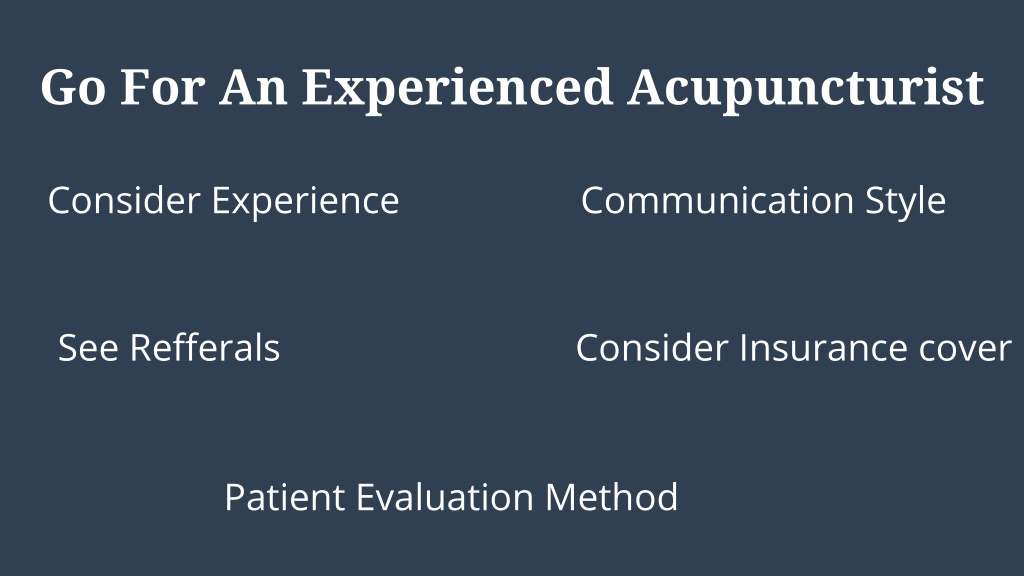 Go For An Experienced Acupuncturist

Consider Experience

Communication Style

See Refferals

Consider Insurance cover

Patient Evaluation Method